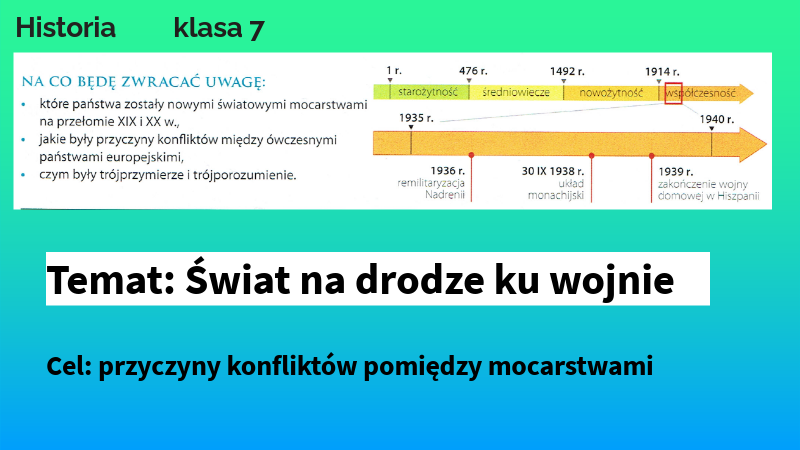 Historia klasa 7

NA CO BĘDĘ ZWRACAĆ UWAGĘ:
• które państwa zostały nowymi światowymi mocarstwami na przełomie XIX i XX w.,
• jakie były przyczyny konfliktów między ówczesnymi państwami europejskimi,
• czym były trójprzymierze i trójporozumienie.

1 r. 476 r. 1492 r. 1914 r.
starożytność średniowiecze nowożytność współczesność

1935 r. 1940 r.

1936 r. remilitaryzacja Nadrenii

30 IX 1938 r. układ monachijski

1939 r. zakończenie wojny domowej w Hiszpanii

Temat: Świat na drodze ku wojnie

Cel: przyczyny konfliktów pomiędzy mocarstwami